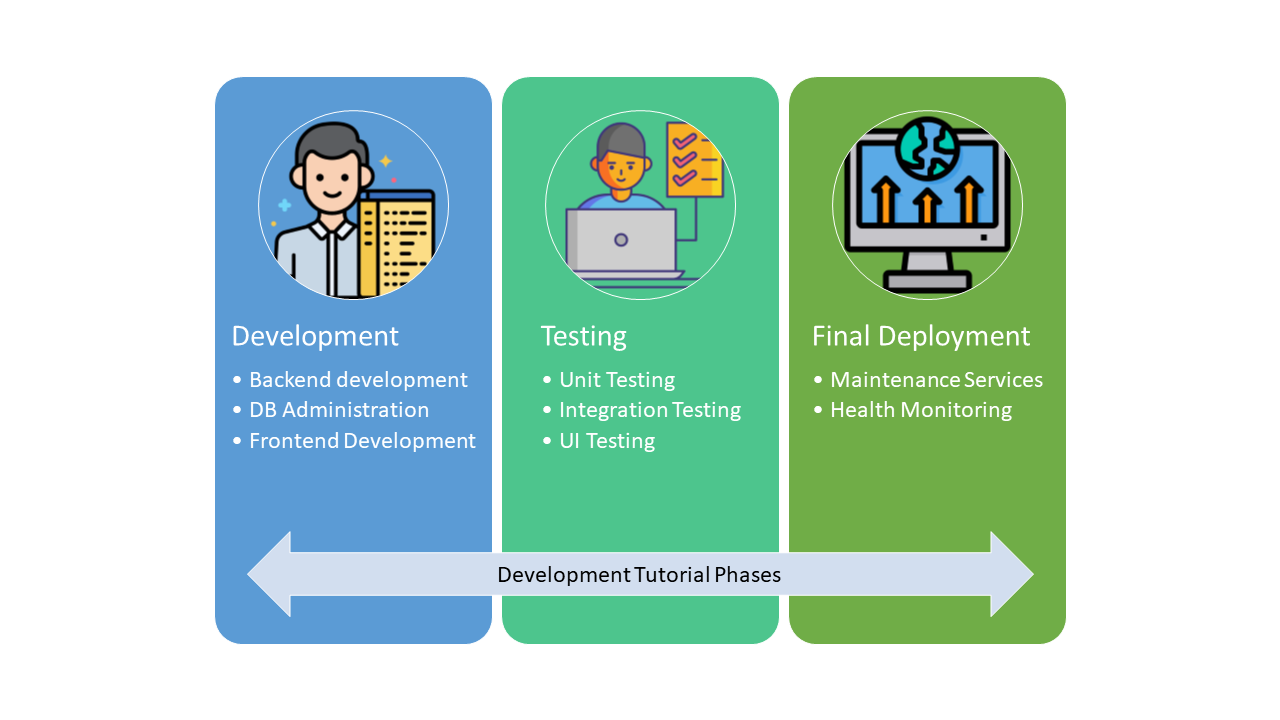 Development
• Backend development
• DB Administration
• Frontend Development

Testing
• Unit Testing
• Integration Testing
• UI Testing

Final Deployment
• Maintenance Services
• Health Monitoring

Development Tutorial Phases